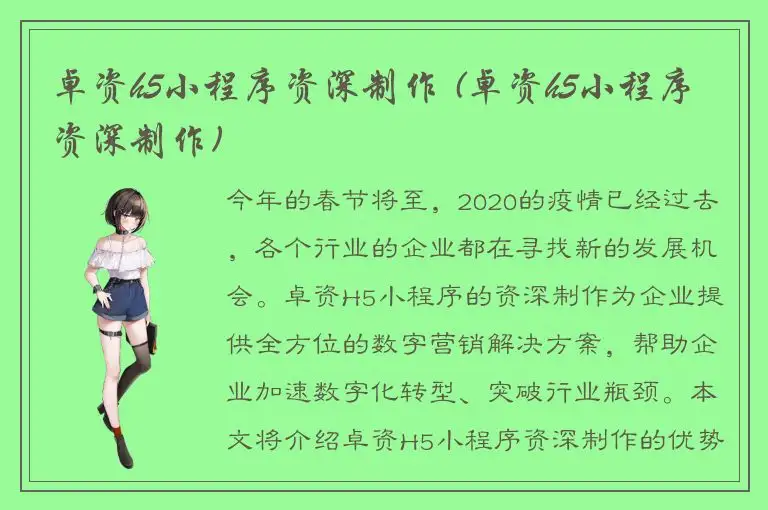 卓资h5小程序资深制作（卓资h5小程序资深制作）

今年的春节将至，2020的疫情已经过去，各个行业的企业都在寻找新的发展机会。卓资H5小程序的资深制作为企业提供全方位的数字营销解决方案，帮助企业加速数字化转型、突破行业瓶颈。本文将介绍卓资H5小程序资深制作的优势